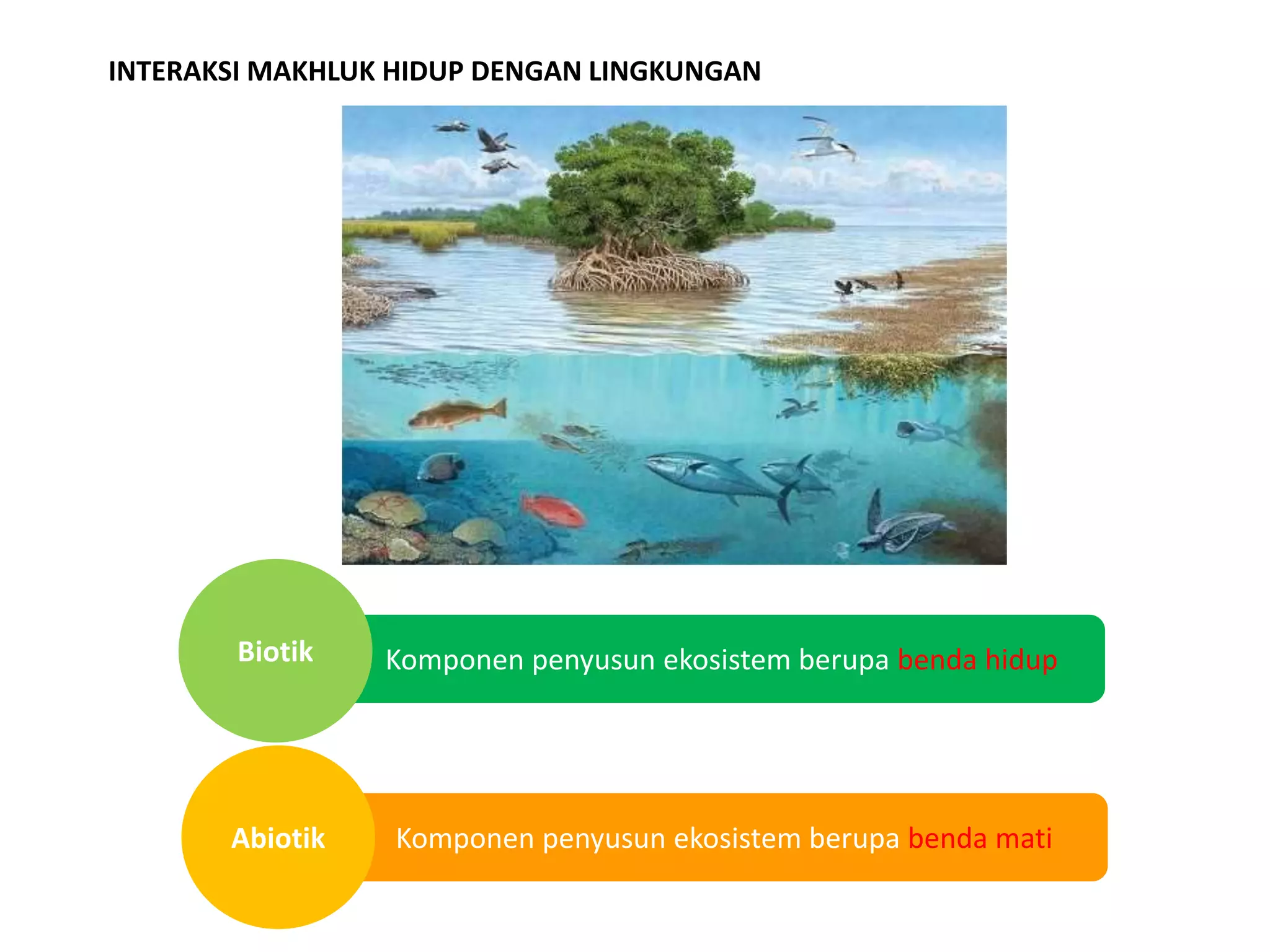 INTERAKSI MAKHLUK HIDUP DENGAN LINGKUNGAN

Biotik

Komponen penyusun ekosistem berupa benda hidup

Abiotik

Komponen penyusun ekosistem berupa benda mati